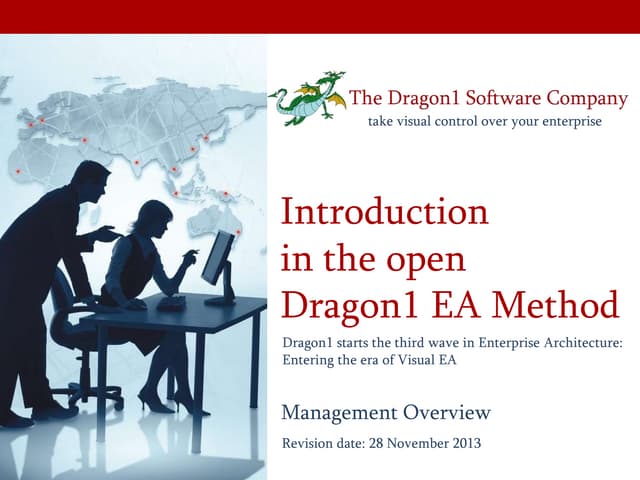 The Dragon1 Software Company
take visual control over your enterprise

Introduction in the open Dragon1 EA Method

Dragon1 starts the third wave in Enterprise Architecture: Entering the era of Visual EA

Management Overview

Revision date: 28 November 2013